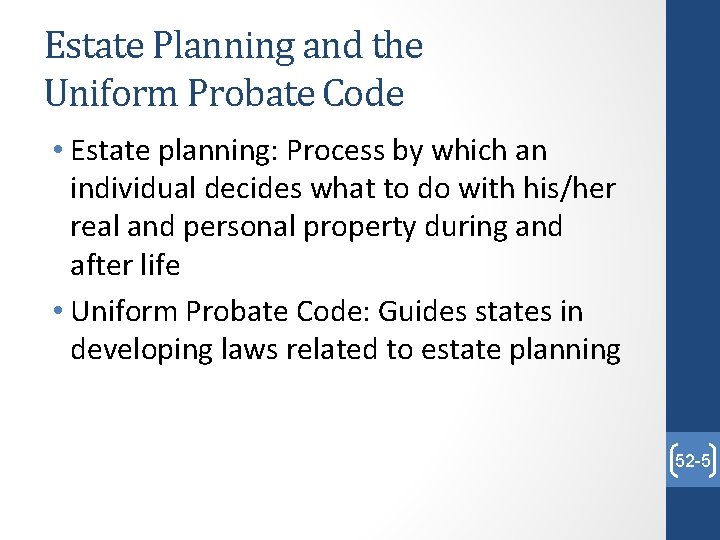 Estate Planning and the Uniform Probate Code

• Estate planning: Process by which an individual decides what to do with his/her real and personal property during and after life

• Uniform Probate Code: Guides states in developing laws related to estate planning

52-5